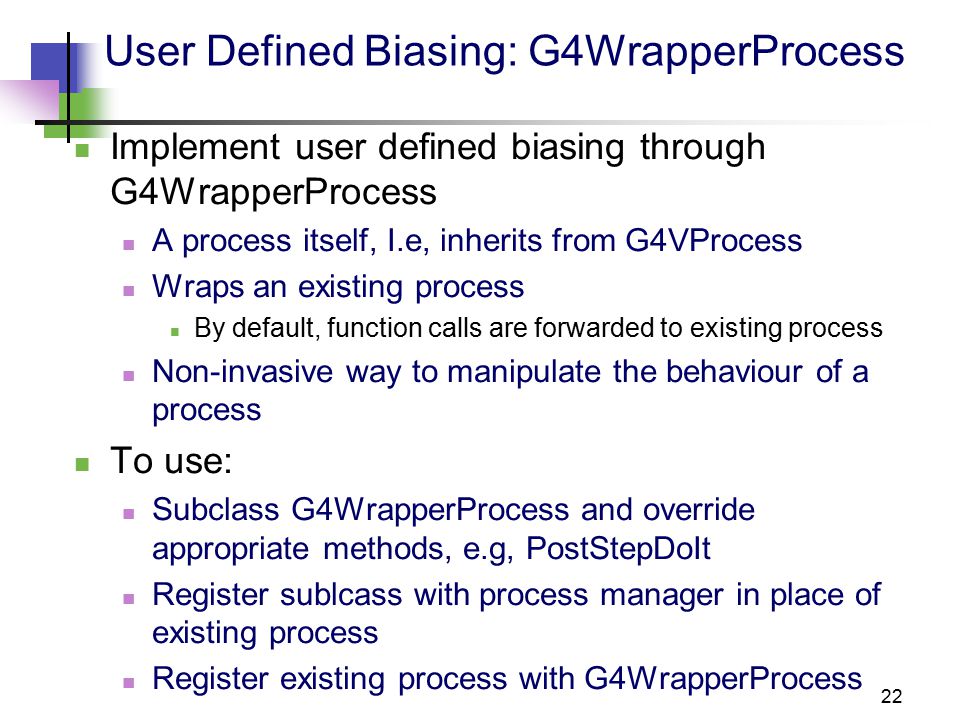 User Defined Biasing: G4WrapperProcess

Implement user defined biasing through G4WrapperProcess

A process itself, I.e, inherits from G4VProcess

Wraps an existing process

By default, function calls are forwarded to existing process

Non-invasive way to manipulate the behaviour of a process

To use:

Subclass G4WrapperProcess and override appropriate methods, e.g, PostStepDoIt

Register sublcass with process manager in place of existing process

Register existing process with G4WrapperProcess

22